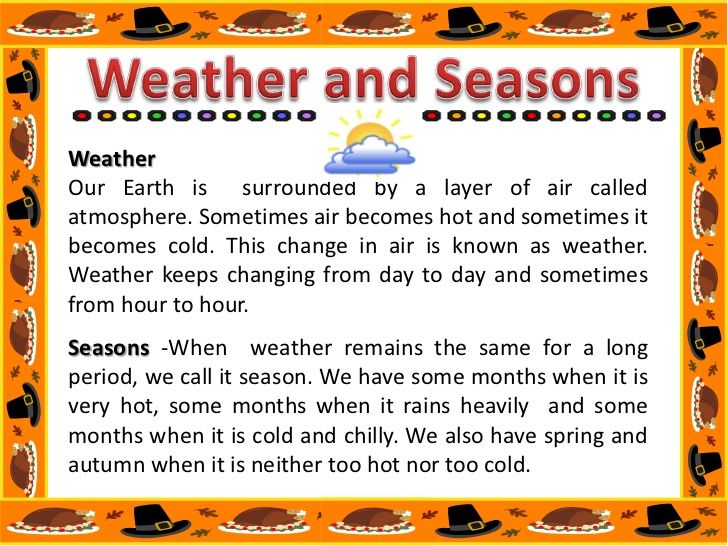 Weather and Seasons

Weather
Our Earth is surrounded by a layer of air called atmosphere. Sometimes air becomes hot and sometimes it becomes cold. This change in air is known as weather. Weather keeps changing from day to day and sometimes from hour to hour.

Seasons -When weather remains the same for a long period, we call it season. We have some months when it is very hot, some months when it rains heavily and some months when it is cold and chilly. We also have spring and autumn when it is neither too hot nor too cold.